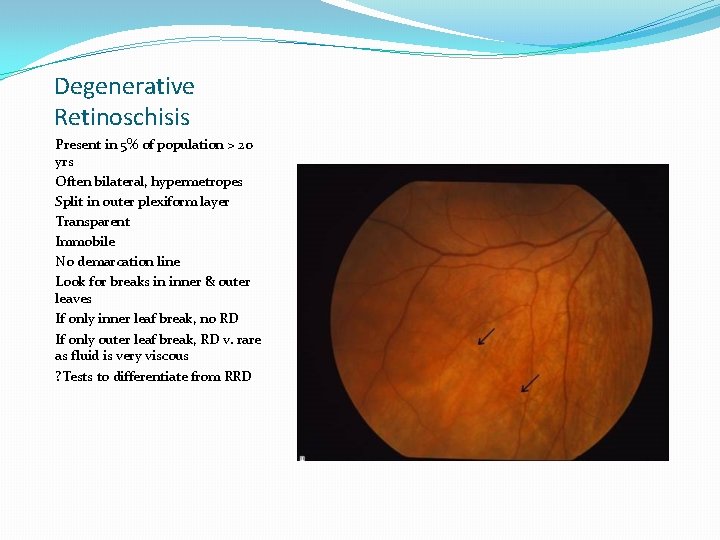 Degenerative Retinoschisis

Present in 5% of population > 20 yrs

Often bilateral, hypermetropes

Split in outer plexiform layer

Transparent

Immobile

No demarcation line

Look for breaks in inner & outer leaves

If only inner leaf break, no RD

If only outer leaf break, RD v. rare as fluid is very viscous

?Tests to differentiate from RRD